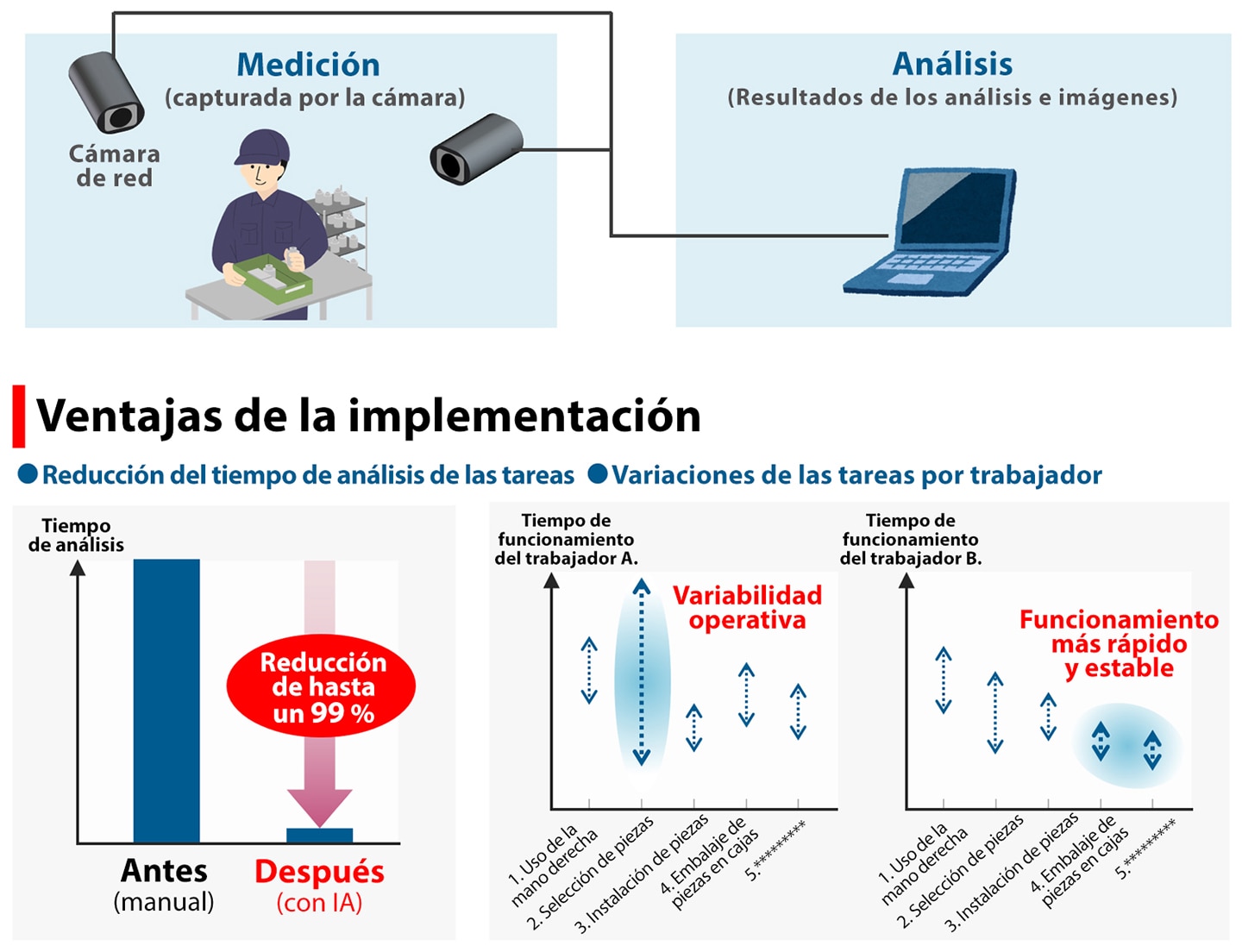 Medición
(capturada por la cámara)

Cámara de red

Análisis
(Resultados de los análisis e imágenes)

Ventajas de la implementación

●Reducción del tiempo de análisis de las tareas ●Variaciones de las tareas por trabajador

Tiempo de análisis

Reducción de hasta un 99 %

Antes
(manual)

Después
(con IA)

Tiempo de funcionamiento del trabajador A.

Variabilidad operativa

1. Uso de la mano derecha
2. Selección de piezas
3. Instalación de piezas
4. Embalaje de piezas en cajas
5. *********

Tiempo de funcionamiento del trabajador B.

Funcionamiento más rápido y estable

1. Uso de la mano derecha
2. Selección de piezas
3. Instalación de piezas
4. Embalaje de piezas en cajas
5. *********